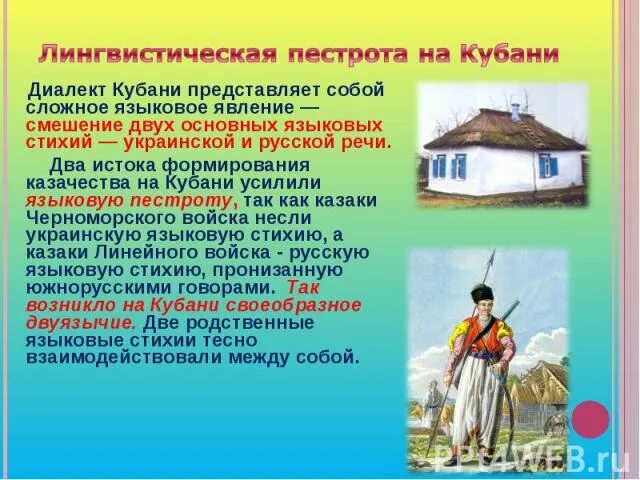 Лингвистическая пестрота на Кубани

Диалект Кубани представляет собой сложное языковое явление — смешение двух основных языковых стихий — украинской и русской речи.

Два истока формирования казачества на Кубани усилили языковую пестроту, так как казаки Черноморского войска несли украинскую языковую стихию, а казаки Линейного войска - русскую языковую стихию, пронизанную южнорусскими говорами. Так возникло на Кубани своеобразное двуязычие. Две родственные языковые стихии тесно взаимодействовали между собой.

PPT4WEB.ru